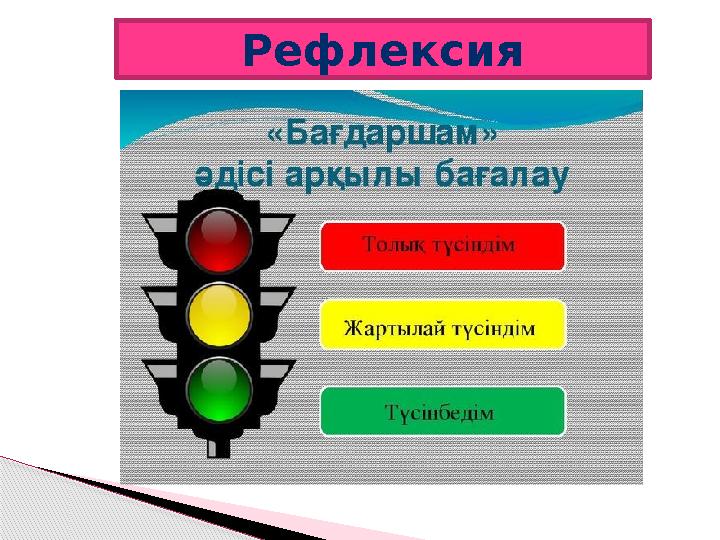 Рефлексия

«Бағдаршам» әдісі арқылы бағалау

Толық түсіндім

Жартылай түсіндім

Түсінбедім